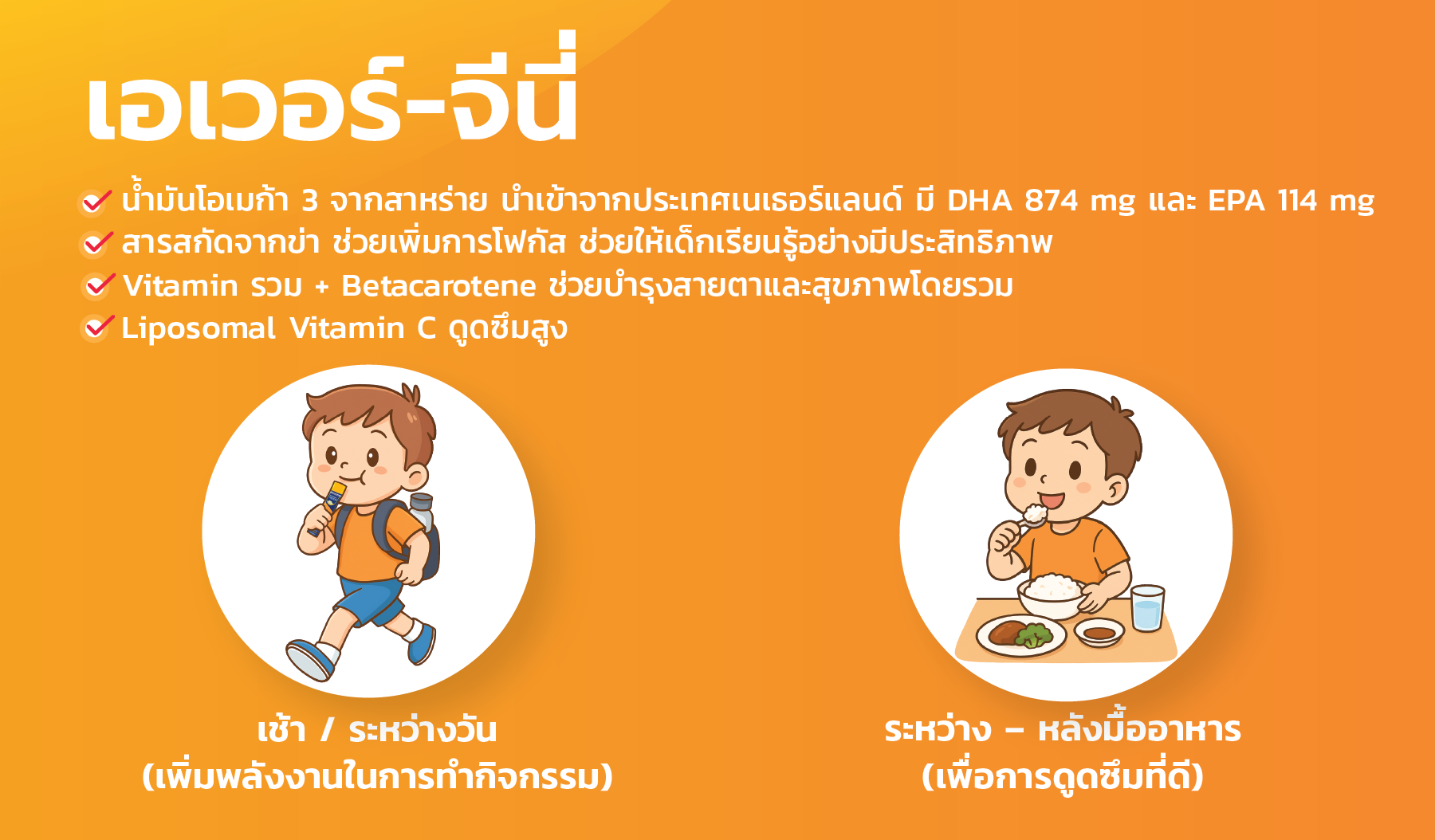 เอเวอร์-จีนี่

น้ำมันโอเมก้า 3 จากสาหร่าย นำเข้าจากประเทศเนเธอร์แลนด์ มี DHA 874 mg และ EPA 114 mg
สารสกัดจากข่า ช่วยเพิ่มการโฟกัส ช่วยให้เด็กเรียนรู้อย่างมีประสิทธิภาพ
Vitamin รวม + Betacarotene ช่วยบำรุงสายตาและสุขภาพโดยรวม
Liposomal Vitamin C ดูดซึมสูง

เช้า / ระหว่างวัน
(เพิ่มพลังงานในการทำกิจกรรม)

ระหว่าง – หลังมื้ออาหาร
(เพื่อการดูดซึมที่ดี)